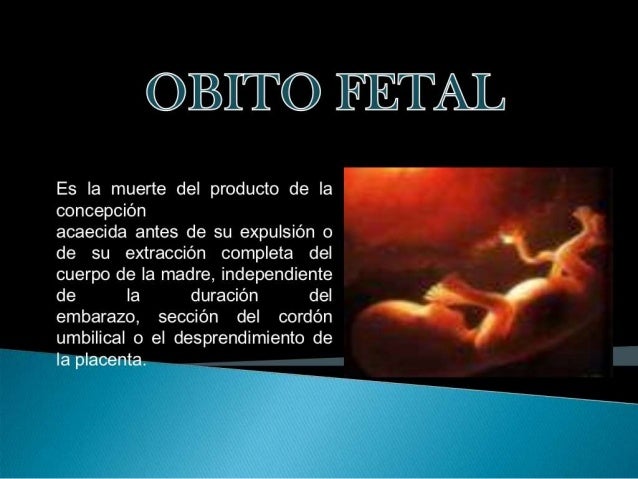 OBITO FETAL

Es la muerte del producto de la concepción
acaecida antes de su expulsión o de su extracción completa del cuerpo de la madre, independiente de la duración del embarazo, sección del cordón umbilical o el desprendimiento de la placenta.